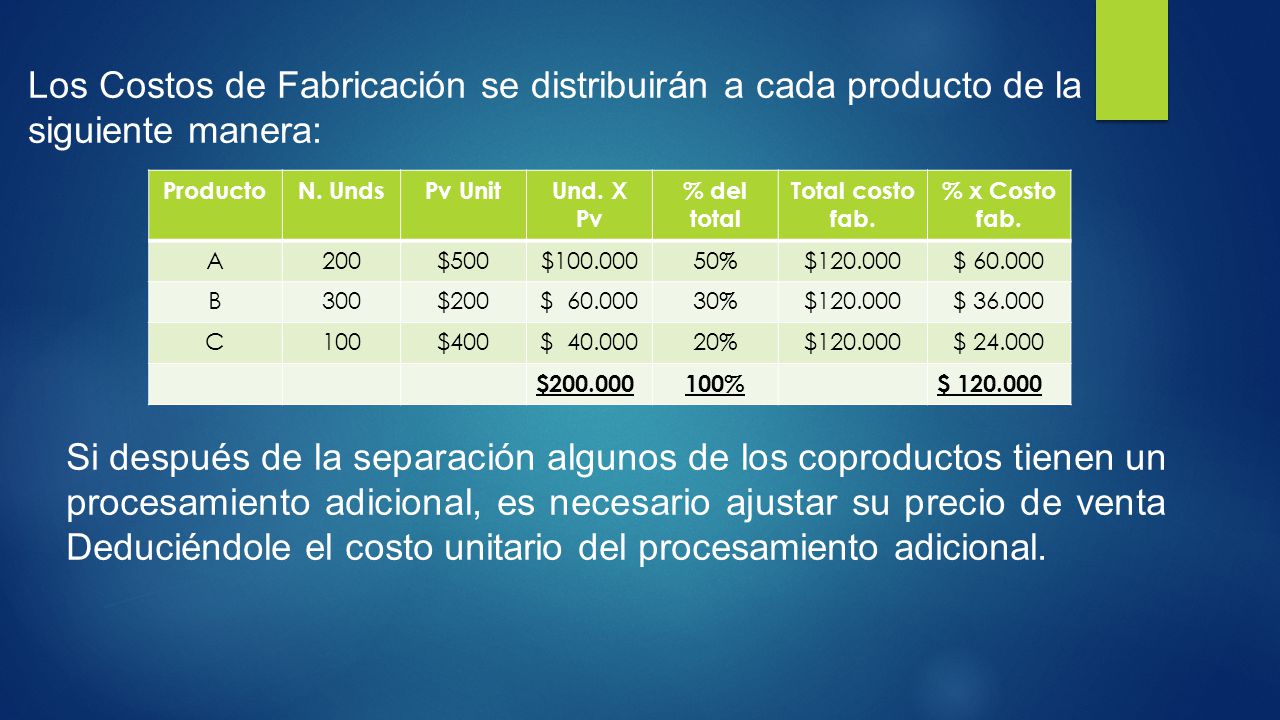 Los Costos de Fabricación se distribuirán a cada producto de la siguiente manera:

| Producto | N. Unds | Pv Unit | Und. X Pv | % del total | Total costo fab. | % x Costo fab. |
|---|---|---|---|---|---|---|
| A | 200 | \$500 | \$100.000 | 50% | \$120.000 | \$ 60.000 |
| B | 300 | \$200 | \$ 60.000 | 30% | \$120.000 | \$ 36.000 |
| C | 100 | \$400 | \$ 40.000 | 20% | \$120.000 | \$ 24.000 |
| | | | \$200.000 | 100% | | \$ 120.000 |

Si después de la separación algunos de los coproductos tienen un procesamiento adicional, es necesario ajustar su precio de venta Deduciéndole el costo unitario del procesamiento adicional.